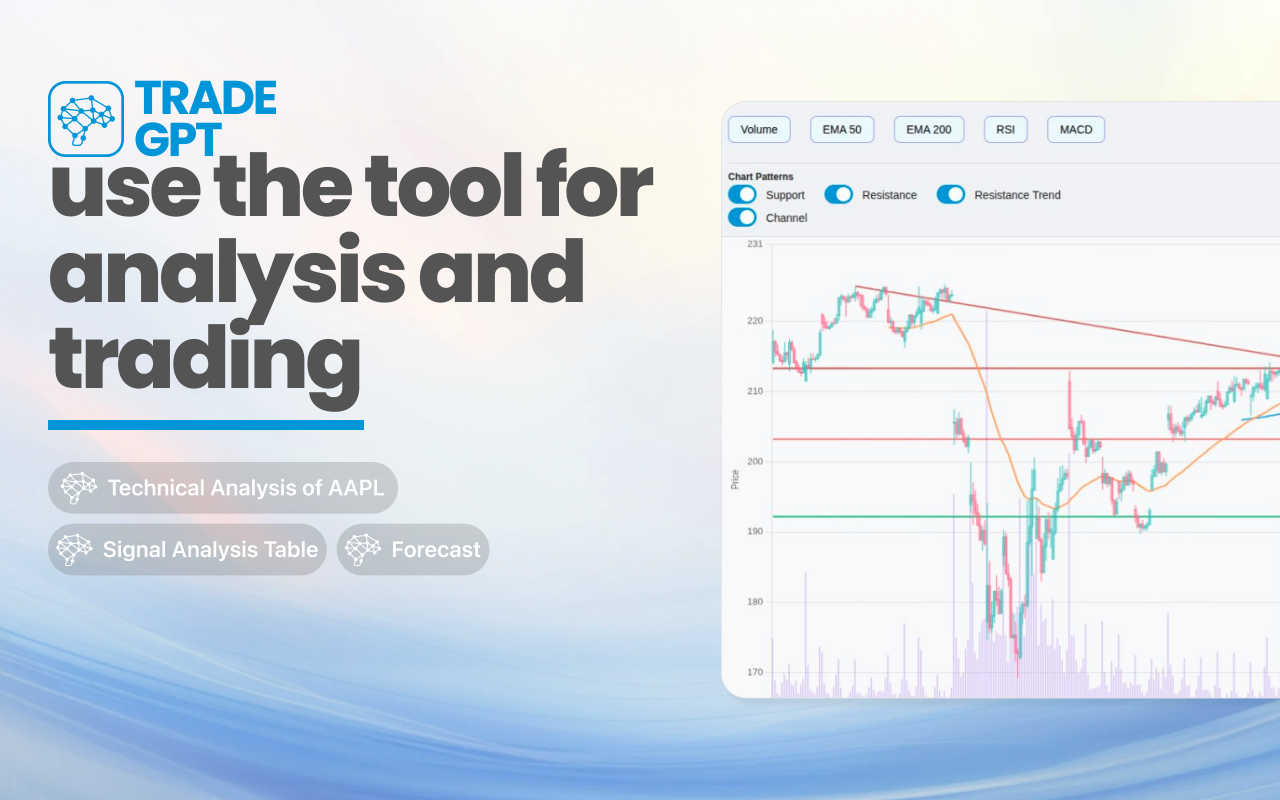 TRADE GPT

use the tool for analysis and trading

Technical Analysis of AAPL

Signal Analysis Table

Forecast

Volume
EMA 50
EMA 200
RSI
MACD

Chart Patterns
Support
Resistance
Resistance Trend
Channel

231
220
210
200
190
180
170
Price